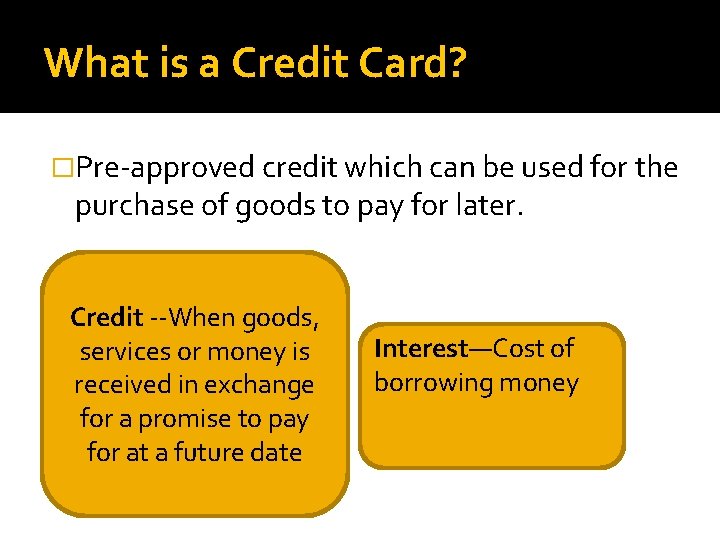 What is a Credit Card?

□Pre-approved credit which can be used for the purchase of goods to pay for later.

Credit --When goods, services or money is received in exchange for a promise to pay for at a future date

Interest—Cost of borrowing money